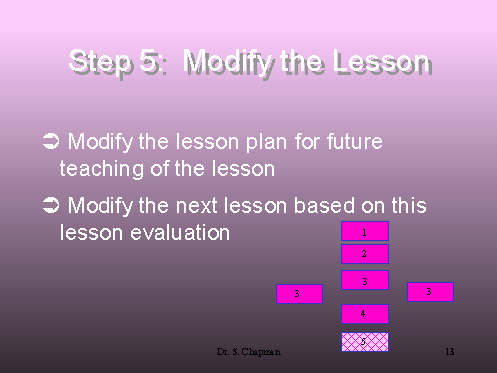 Step 5: Modify the Lesson

➲ Modify the lesson plan for future teaching of the lesson

➲ Modify the next lesson based on this lesson evaluation

1

2

3

3

3

4

5

Dr. S. Chapman

13